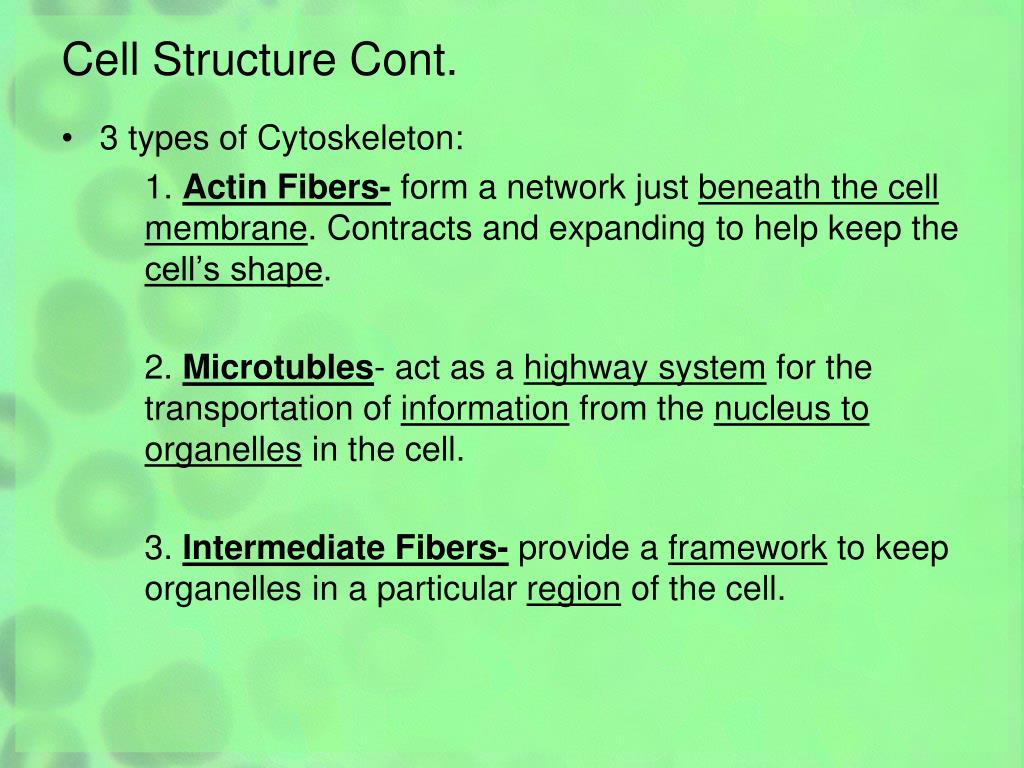 Cell Structure Cont.

• 3 types of Cytoskeleton:

1. Actin Fibers- form a network just beneath the cell membrane. Contracts and expanding to help keep the cell's shape.

2. Microtubles- act as a highway system for the transportation of information from the nucleus to organelles in the cell.

3. Intermediate Fibers- provide a framework to keep organelles in a particular region of the cell.